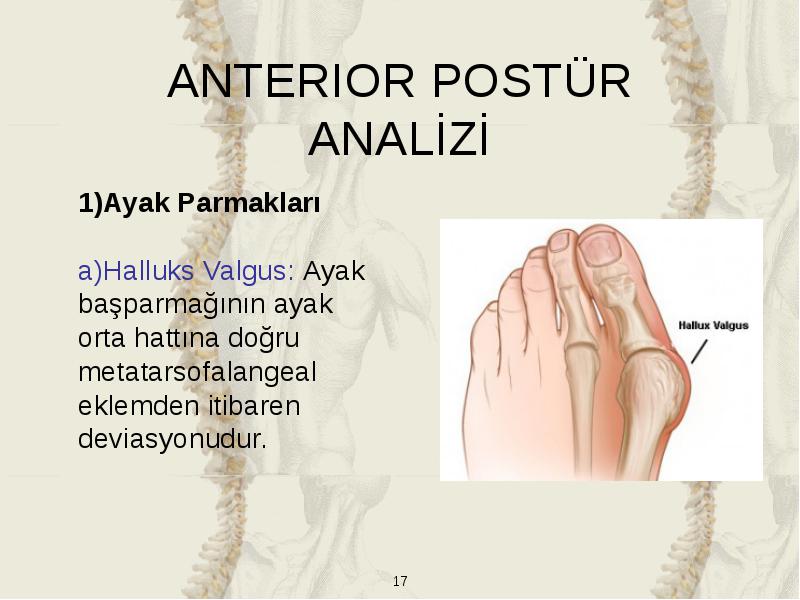 ANTERIOR POSTÜR ANALİZİ

1)Ayak Parmakları

a)Halluks Valgus: Ayak başparmağının ayak orta hattına doğru metatarsofalangeal eklemden itibaren deviasyonudur.

Hallux Valgus

17